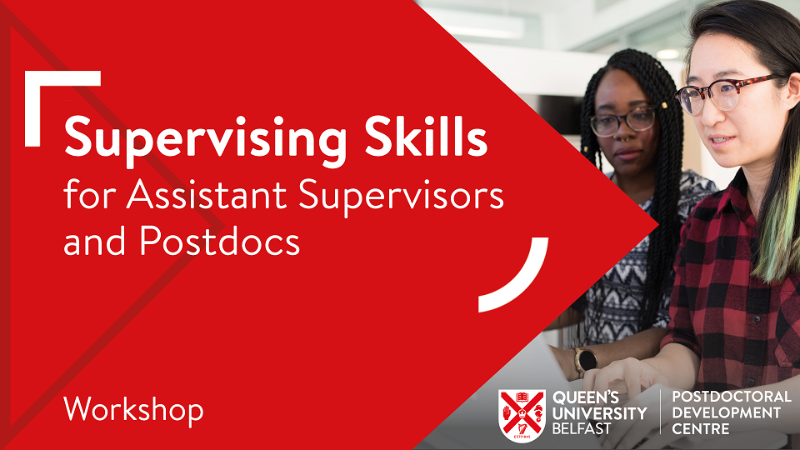 Supervising Skills
for Assistant Supervisors and Postdocs

Workshop

QUEEN'S UNIVERSITY BELFAST

POSTDOCTORAL DEVELOPMENT CENTRE